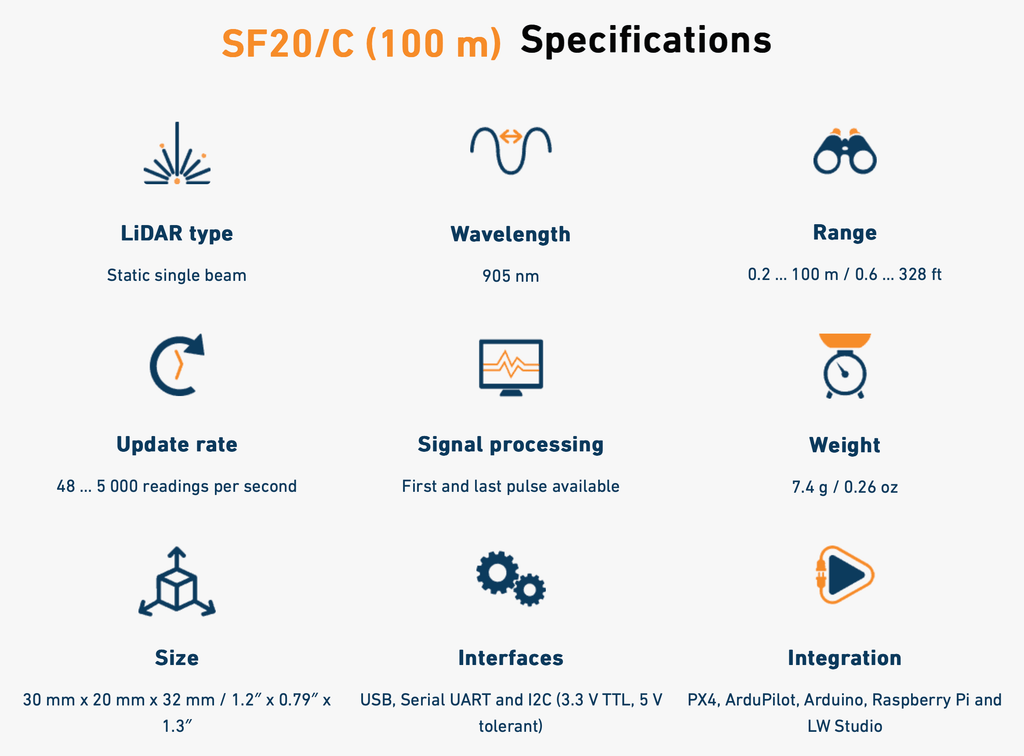 SF20/C (100 m) Specifications

LiDAR type

Static single beam

Wavelength

905 nm

Range

0.2 ... 100 m / 0.6 ... 328 ft

Update rate

48 ... 5 000 readings per second

Signal processing

First and last pulse available

Weight

7.4 g / 0.26 oz

Size

30 mm x 20 mm x 32 mm / 1.2″ x 0.79″ x 1.3″

Interfaces

USB, Serial UART and I2C (3.3 V TTL, 5 V tolerant)

Integration

PX4, ArduPilot, Arduino, Raspberry Pi and LW Studio